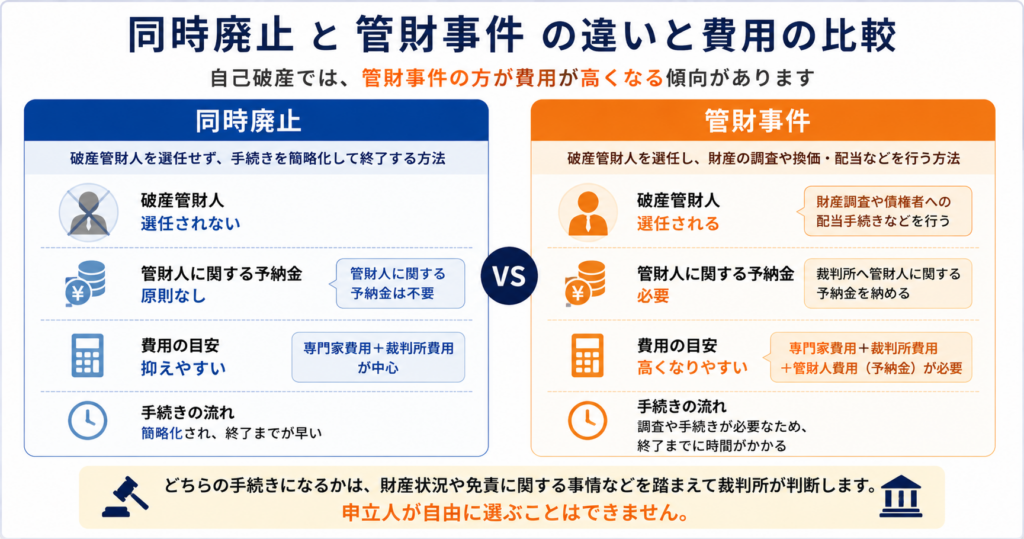 同時廃止 と 管財事件 の違いと費用の比較

自己破産では、管財事件の方が費用が高くなる傾向があります

同時廃止

破産管財人を選任せず、手続きを簡略化して終了する方法

破産管財人
選任されない

管財人に関する予納金
原則なし

管財人に関する予納金は不要

費用の目安
抑えやすい

専門家費用＋裁判所費用が中心

手続きの流れ
簡略化され、終了までが早い

VS

管財事件

破産管財人を選任し、財産の調査や換価・配当などを行う方法

破産管財人
選任される

財産調査や債権者への配当手続きなどを行う

管財人に関する予納金
必要

裁判所へ管財人に関する予納金を納める

費用の目安
高くなりやすい

専門家費用＋裁判所費用＋管財人費用（予納金）が必要

手続きの流れ
調査や手続きが必要なため、終了までに時間がかかる

どちらの手続きになるかは、財産状況や免責に関する事情などを踏まえて裁判所が判断します。
申立人が自由に選ぶことはできません。